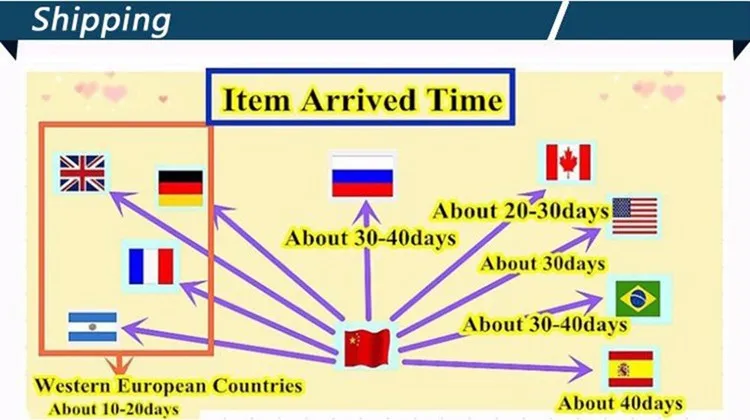 Shipping

Item Arrived Time

About 30-40days

About 20-30days

About 30days

About 30-40days

About 40days

Western European Countries
About 10-20days